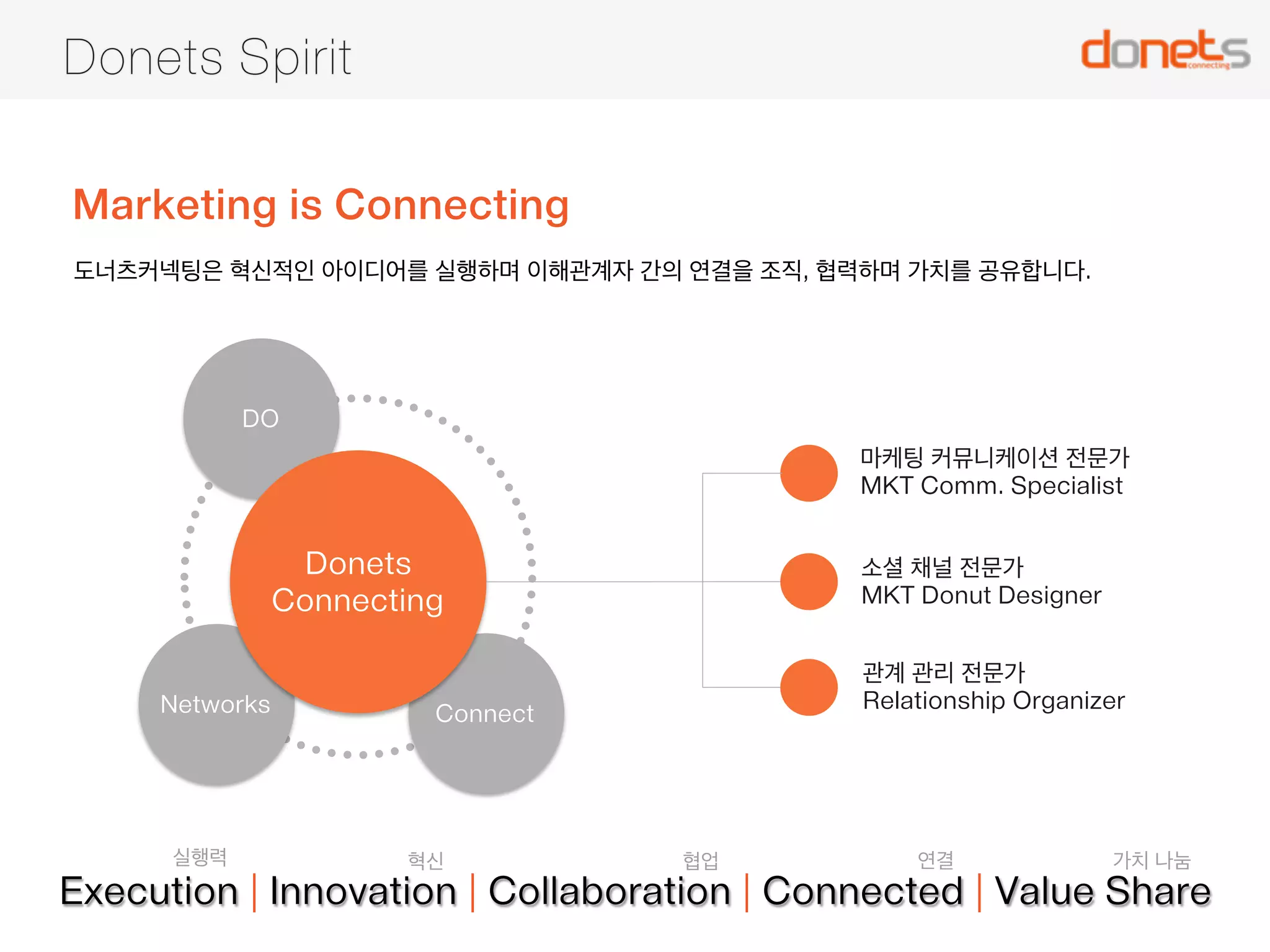 Donets Spirit

donets
connecting

Marketing is Connecting

도너츠커넥팅은 혁신적인 아이디어를 실행하며 이해관계자 간의 연결을 조직, 협력하며 가치를 공유합니다.

DO

Donets Connecting

Networks

Connect

마케팅 커뮤니케이션 전문가
MKT Comm. Specialist

소셜 채널 전문가
MKT Donut Designer

관계 관리 전문가
Relationship Organizer

실행력
Execution | 혁신
Innovation | 협업
Collaboration | 연결
Connected | 가치 나눔
Value Share